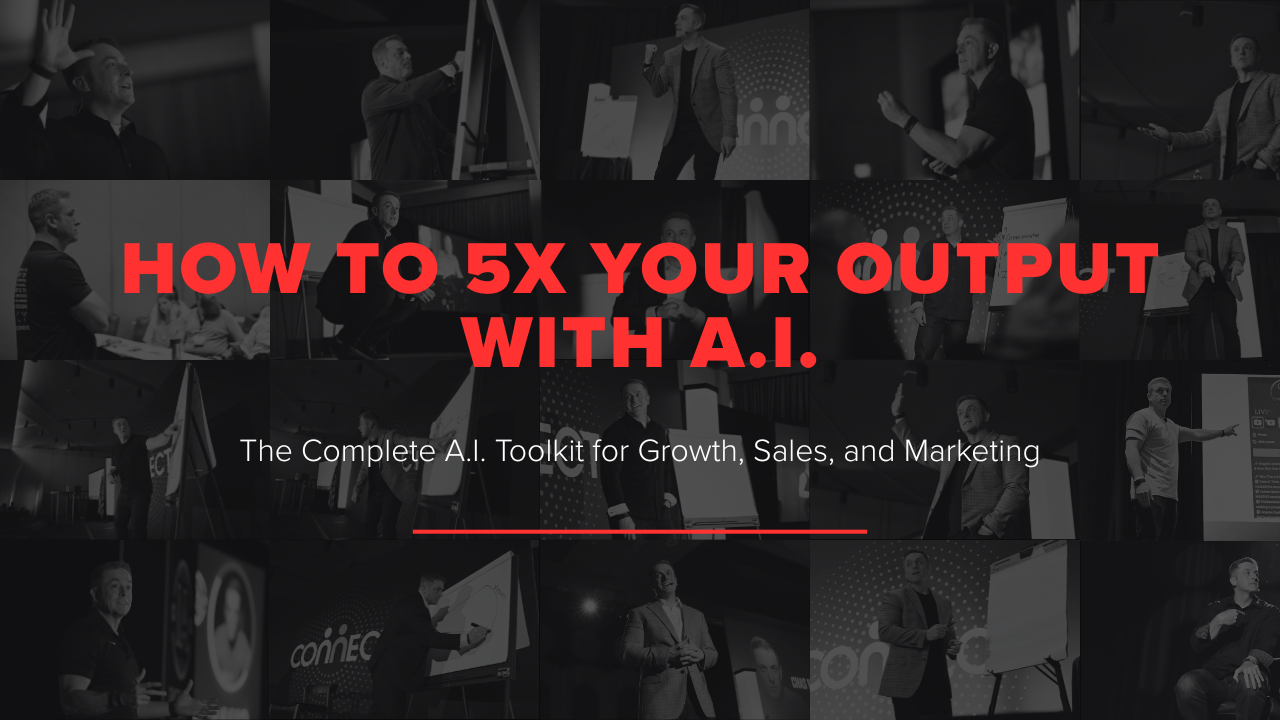 HOW TO 5X YOUR OUTPUT WITH A.I.

The Complete A.I. Toolkit for Growth, Sales, and Marketing